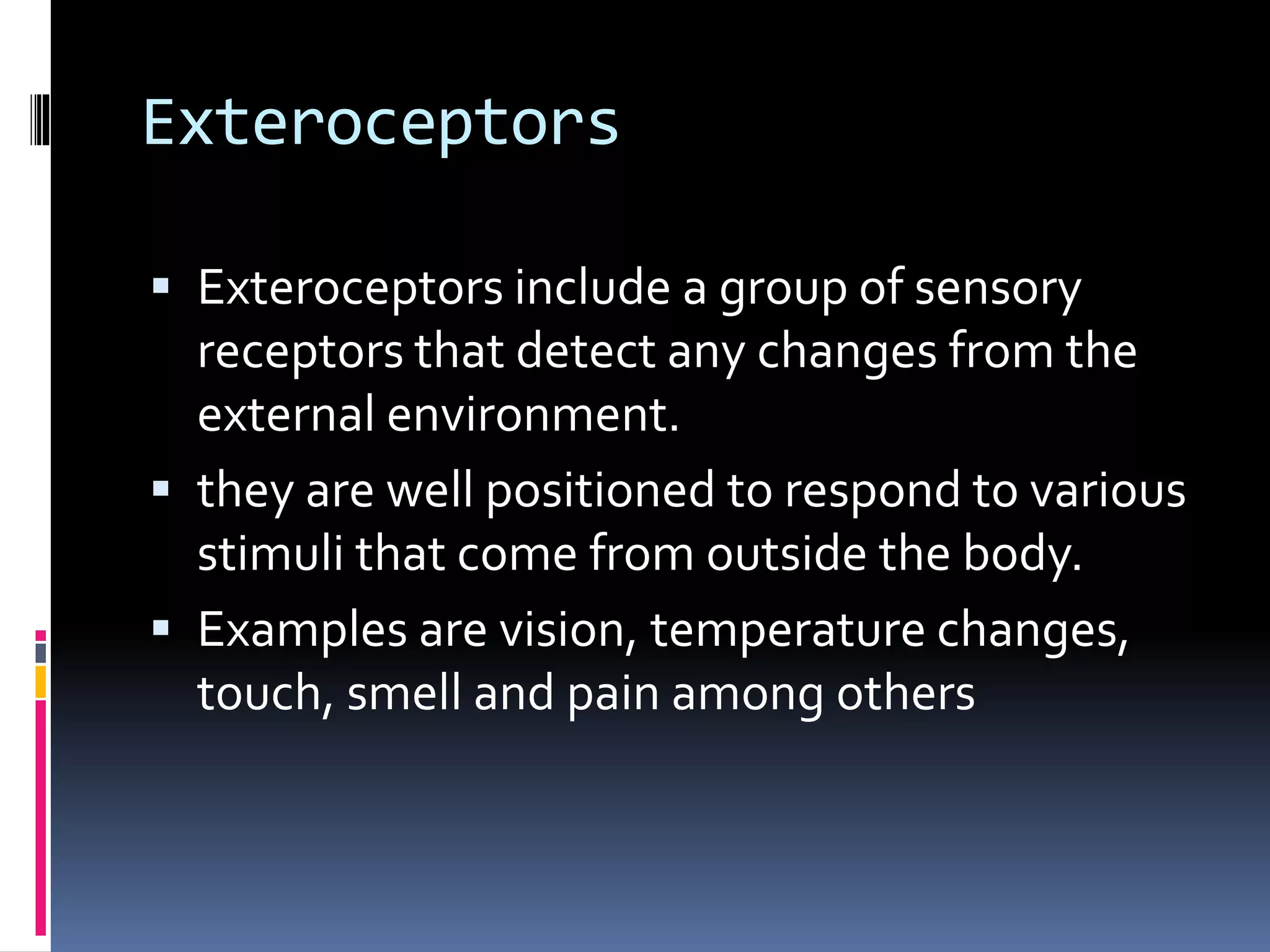 Exteroceptors

▪ Exteroceptors include a group of sensory receptors that detect any changes from the external environment.
▪ they are well positioned to respond to various stimuli that come from outside the body.
▪ Examples are vision, temperature changes, touch, smell and pain among others